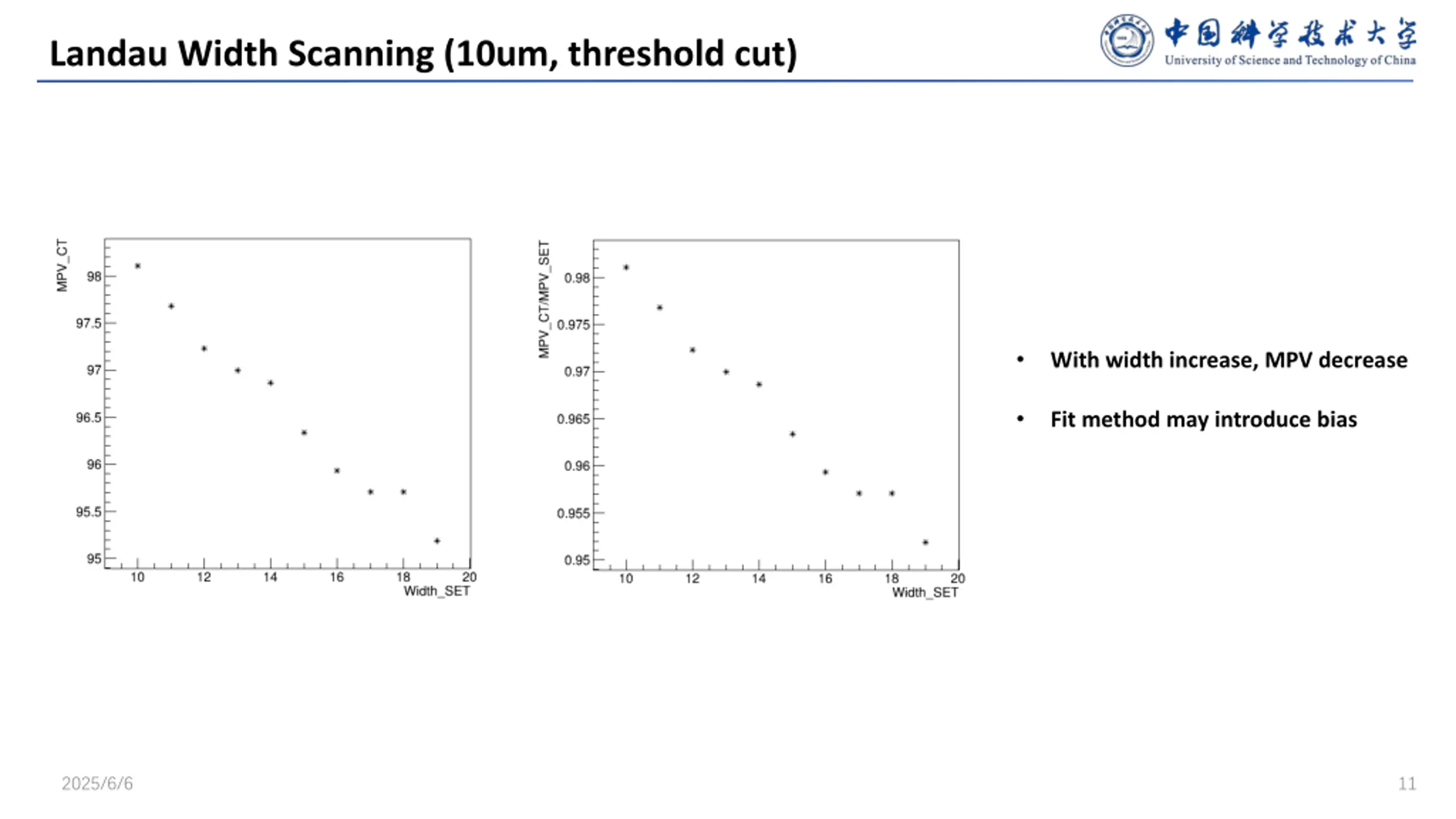 Landau Width Scanning (10um, threshold cut)

中国科学技术大学
University of Science and Technology of China

MPV_CT

98
97.5
97
96.5
96
95.5
95

10 12 14 16 18 20
Width_SET

MPV_CT/MPV_SET

0.98
0.975
0.97
0.965
0.96
0.955
0.95

10 12 14 16 18 20
Width_SET

• With width increase, MPV decrease

• Fit method may introduce bias

2025/6/6

11